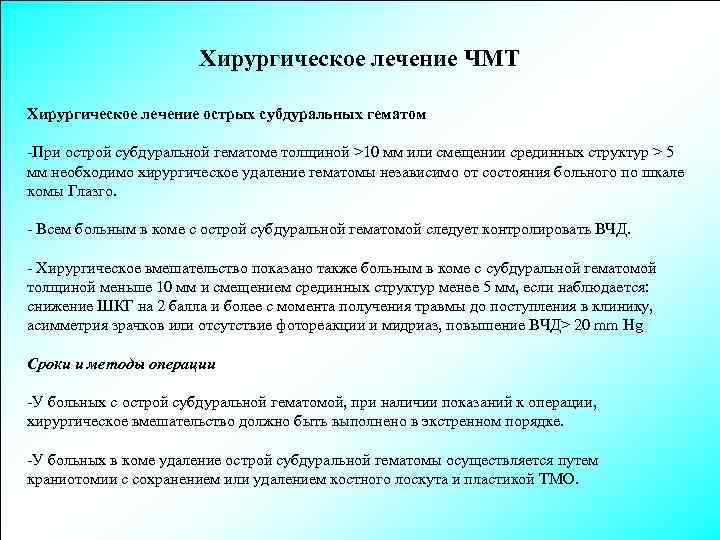 Хирургическое лечение ЧМТ

Хирургическое лечение острых субдуральных гематом

-При острой субдуральной гематоме толщиной >10 мм или смещении срединных структур > 5 мм необходимо хирургическое удаление гематомы независимо от состояния больного по шкале комы Глазго.

- Всем больным в коме с острой субдуральной гематомой следует контролировать ВЧД.

- Хирургическое вмешательство показано также больным в коме с субдуральной гематомой толщиной меньше 10 мм и смещением срединных структур менее 5 мм, если наблюдается: снижение ШКГ на 2 балла и более с момента получения травмы до поступления в клинику, асимметрия зрачков или отсутствие фотореакции и мидриаз, повышение ВЧД> 20 mm Hg

Сроки и методы операции

-У больных с острой субдуральной гематомой, при наличии показаний к операции, хирургическое вмешательство должно быть выполнено в экстренном порядке.

-У больных в коме удаление острой субдуральной гематомы осуществляется путем краниотомии с сохранением или удалением костного лоскута и пластикой ТМО.